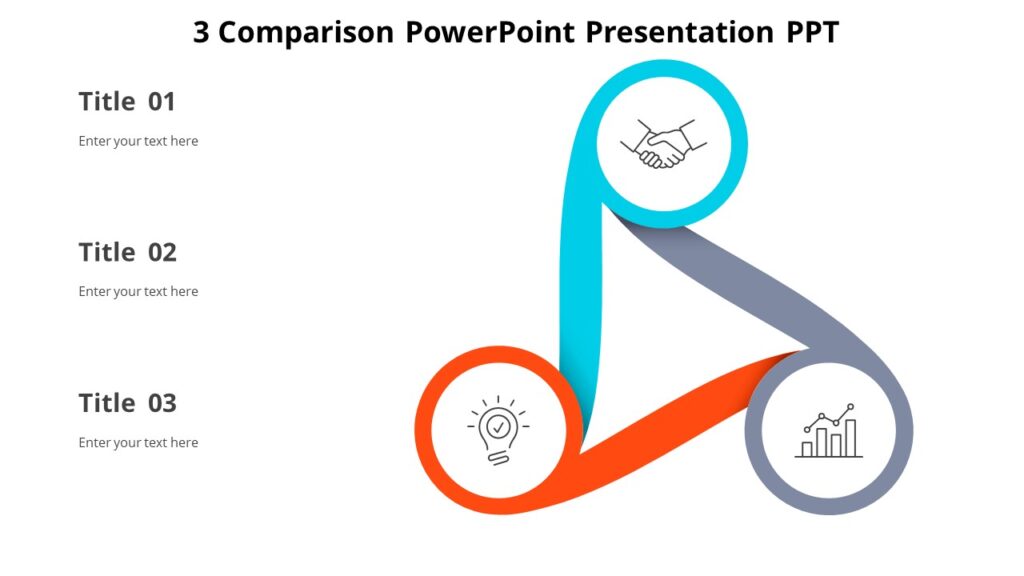 3 Comparison PowerPoint Presentation PPT

Title 01

Enter your text here

Title 02

Enter your text here

Title 03

Enter your text here